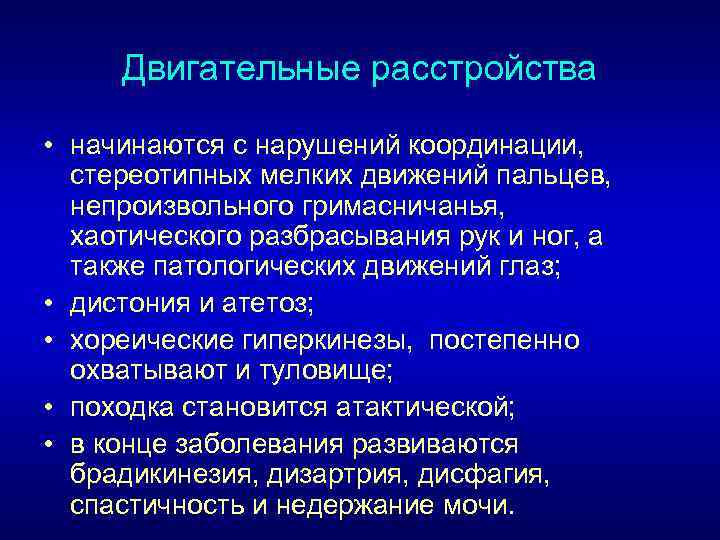 Двигательные расстройства

• начинаются с нарушений координации, стереотипных мелких движений пальцев, непроизвольного гримасничанья, хаотического разбрасывания рук и ног, а также патологических движений глаз;
• дистония и атетоз;
• хореические гиперкинезы,  постепенно охватывают и туловище;
• походка становится атактической;
• в конце заболевания развиваются брадикинезия, дизартрия, дисфагия, спастичность и недержание мочи.